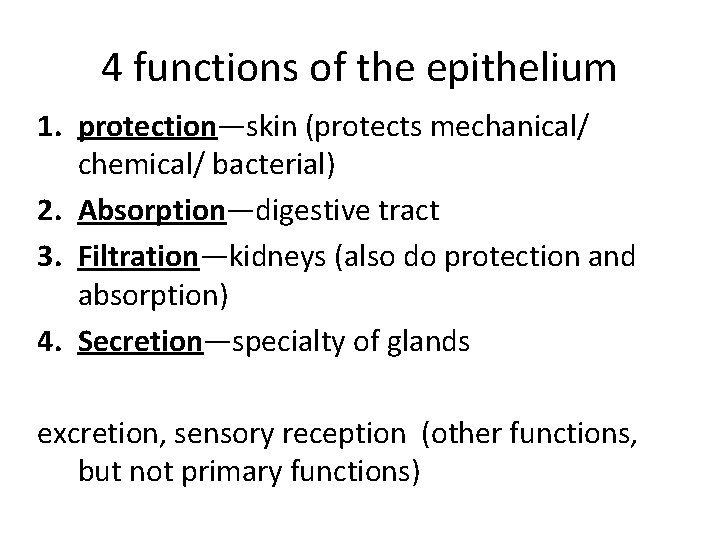 4 functions of the epithelium

1. protection—skin (protects mechanical/ chemical/ bacterial)
2. Absorption—digestive tract
3. Filtration—kidneys (also do protection and absorption)
4. Secretion—specialty of glands

excretion, sensory reception (other functions, but not primary functions)